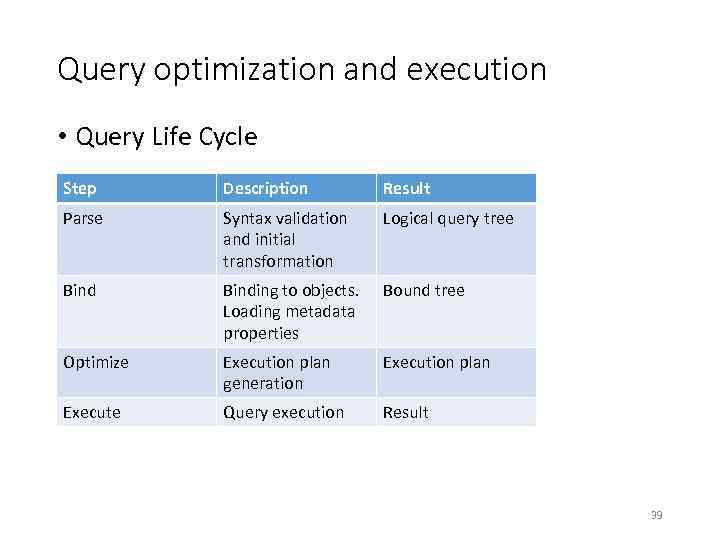 Query optimization and execution

• Query Life Cycle

| Step | Description | Result |
|---|---|---|
| Parse | Syntax validation and initial transformation | Logical query tree |
| Bind | Binding to objects. Loading metadata properties | Bound tree |
| Optimize | Execution plan generation | Execution plan |
| Execute | Query execution | Result |

39